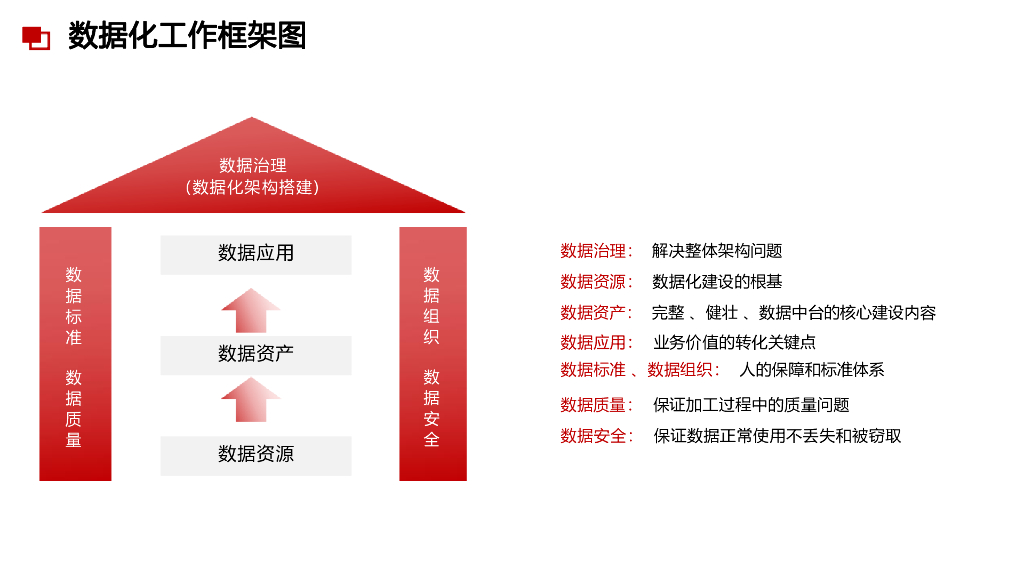 数据化工作框架图

数据治理
（数据化架构搭建）

数据标准

数据质量

数据应用

数据资产

数据资源

数据组织

数据安全

数据治理： 解决整体架构问题
数据资源： 数据化建设的根基
数据资产： 完整 、健壮 、数据中台的核心建设内容
数据应用： 业务价值的转化关键点
数据标准 、数据组织： 人的保障和标准体系
数据质量： 保证加工过程中的质量问题
数据安全： 保证数据正常使用不丢失和被窃取